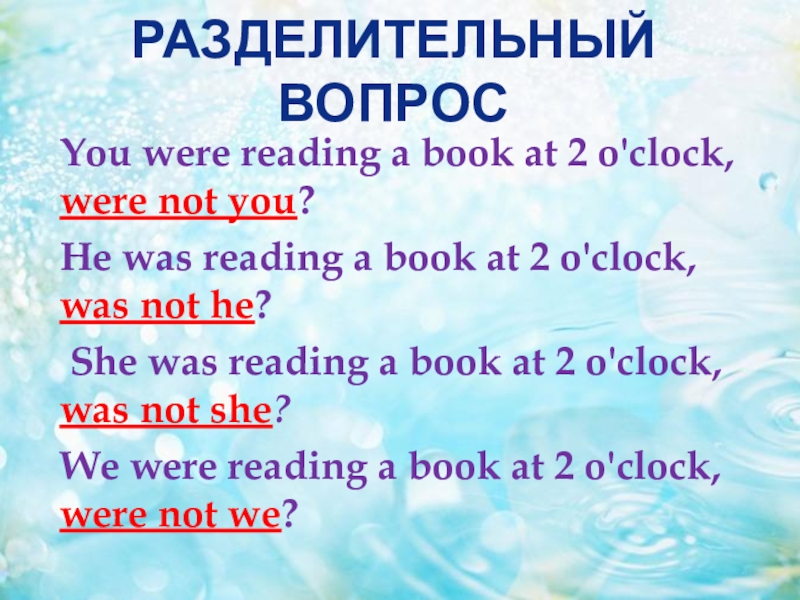 РАЗДЕЛИТЕЛЬНЫЙ ВОПРОС

You were reading a book at 2 o'clock, were not you?

He was reading a book at 2 o'clock, was not he?

She was reading a book at 2 o'clock, was not she?

We were reading a book at 2 o'clock, were not we?